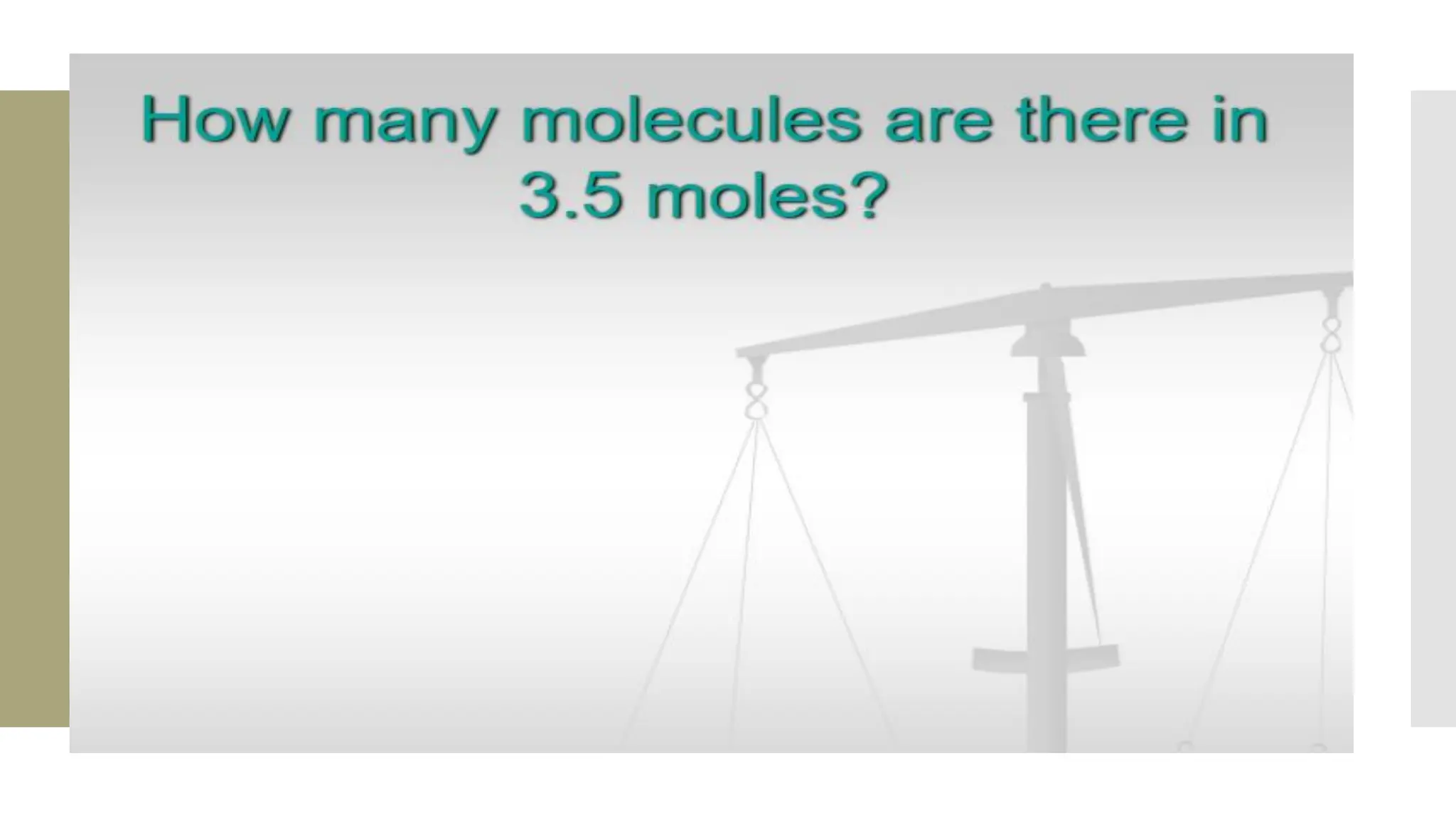 How many molecules are there in 3.5 moles?